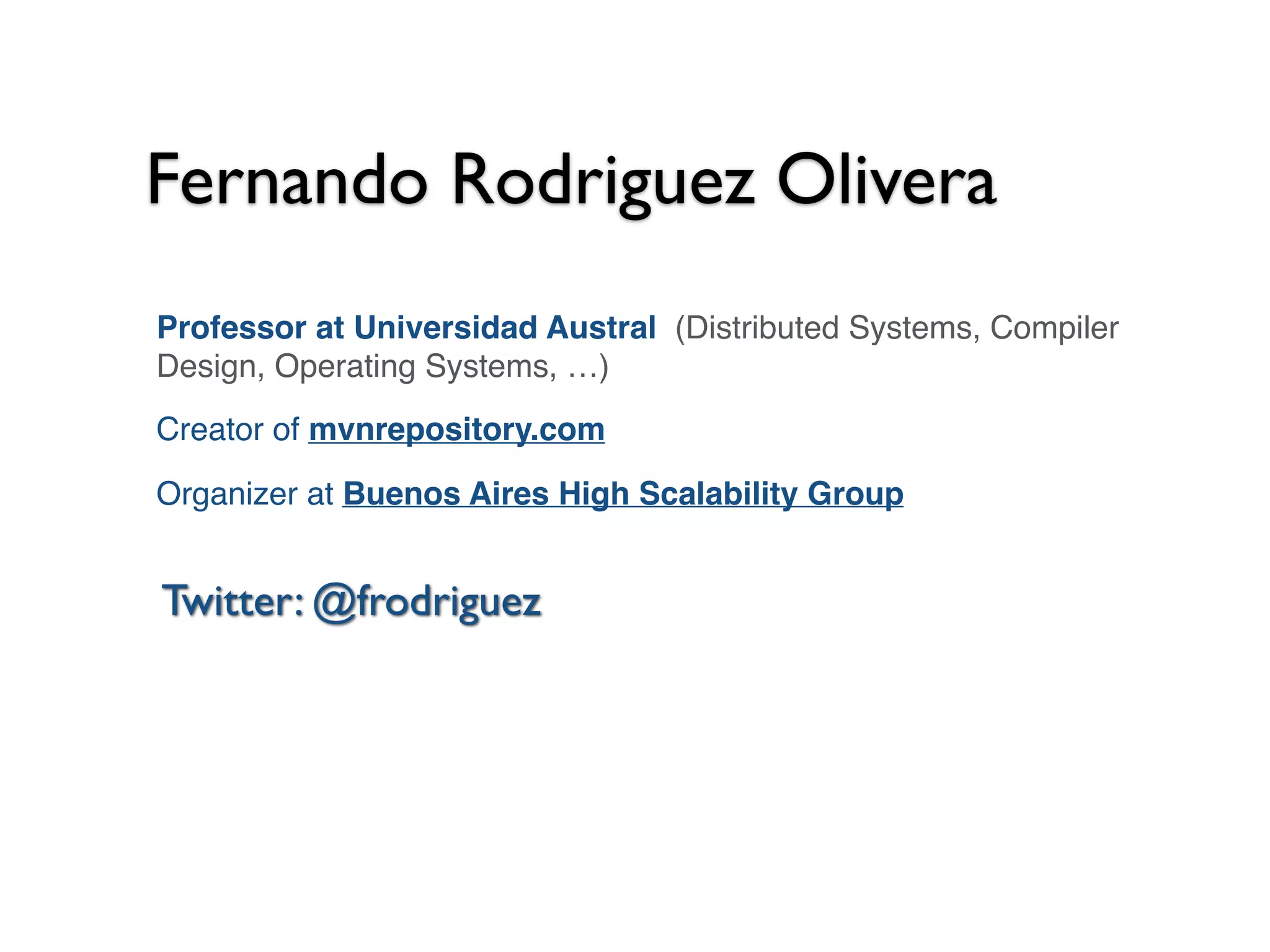 Fernando Rodriguez Olivera

Professor at Universidad Austral (Distributed Systems, Compiler Design, Operating Systems, …)

Creator of mvnrepository.com

Organizer at Buenos Aires High Scalability Group

Twitter: @frodriguez